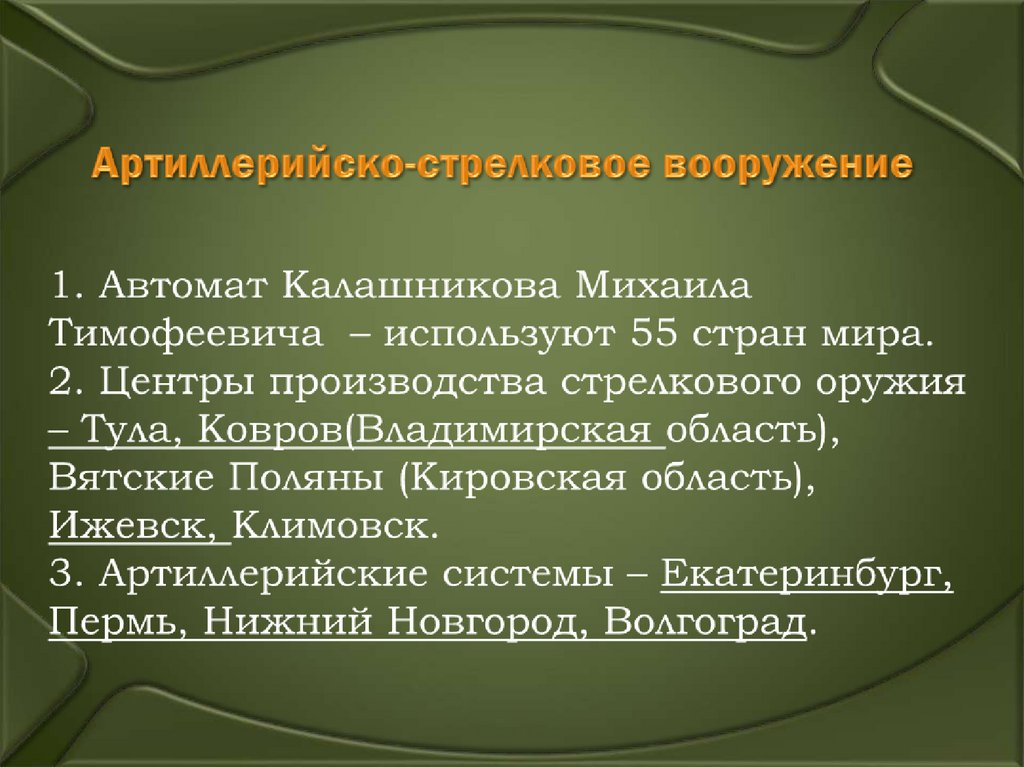 Артиллерийско-стрелковое вооружение

1. Автомат Калашникова Михаила Тимофеевича – используют 55 стран мира.
2. Центры производства стрелкового оружия – Тула, Ковров(Владимирская область), Вятские Поляны (Кировская область), Ижевск, Климовск.
3. Артиллерийские системы – Екатеринбург, Пермь, Нижний Новгород, Волгоград.